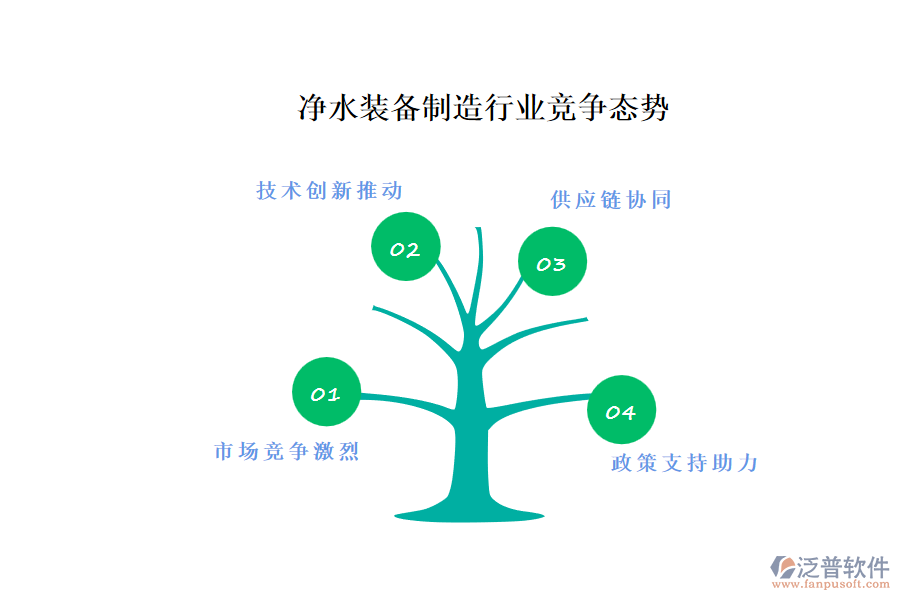 净水装备制造行业竞争态势

技术创新推动

供应链协同

02

03

01

04

市场竞争激烈

政策支持助力

泛普软件
www.fanpusoft.com